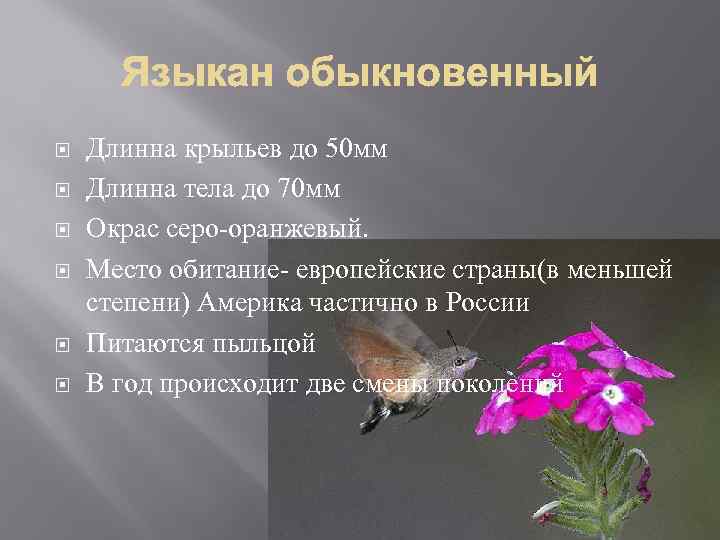 Языкан обыкновенный

Длинна крыльев до 50мм

Длинна тела до 70мм

Окрас серо-оранжевый.

Место обитание- европейские страны(в меньшей степени) Америка частично в России

Питаются пыльцой

В год происходит две смены поколений